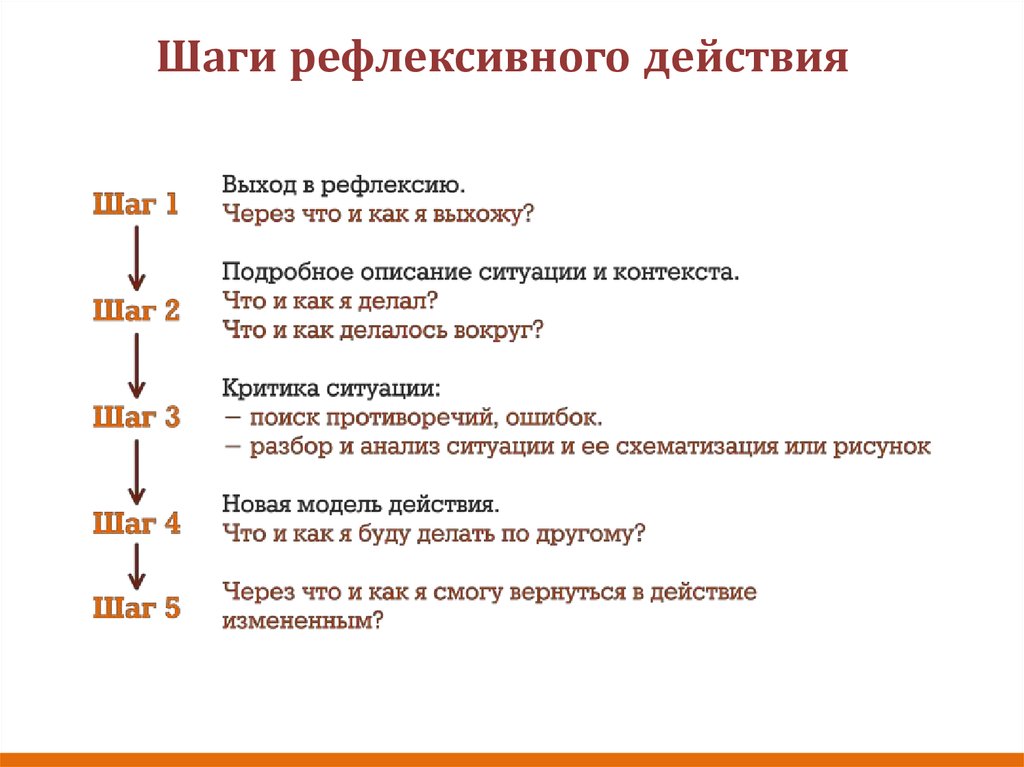 Шаги рефлексивного действия

Шаг 1

Выход в рефлексию.
Через что и как я выхожу?

Шаг 2

Подробное описание ситуации и контекста.
Что и как я делал?
Что и как делалось вокруг?

Шаг 3

Критика ситуации:
— поиск противоречий, ошибок.
— разбор и анализ ситуации и ее схематизация или рисунок

Шаг 4

Новая модель действия.
Что и как я буду делать по другому?

Шаг 5

Через что и как я смогу вернуться в действие измененным?